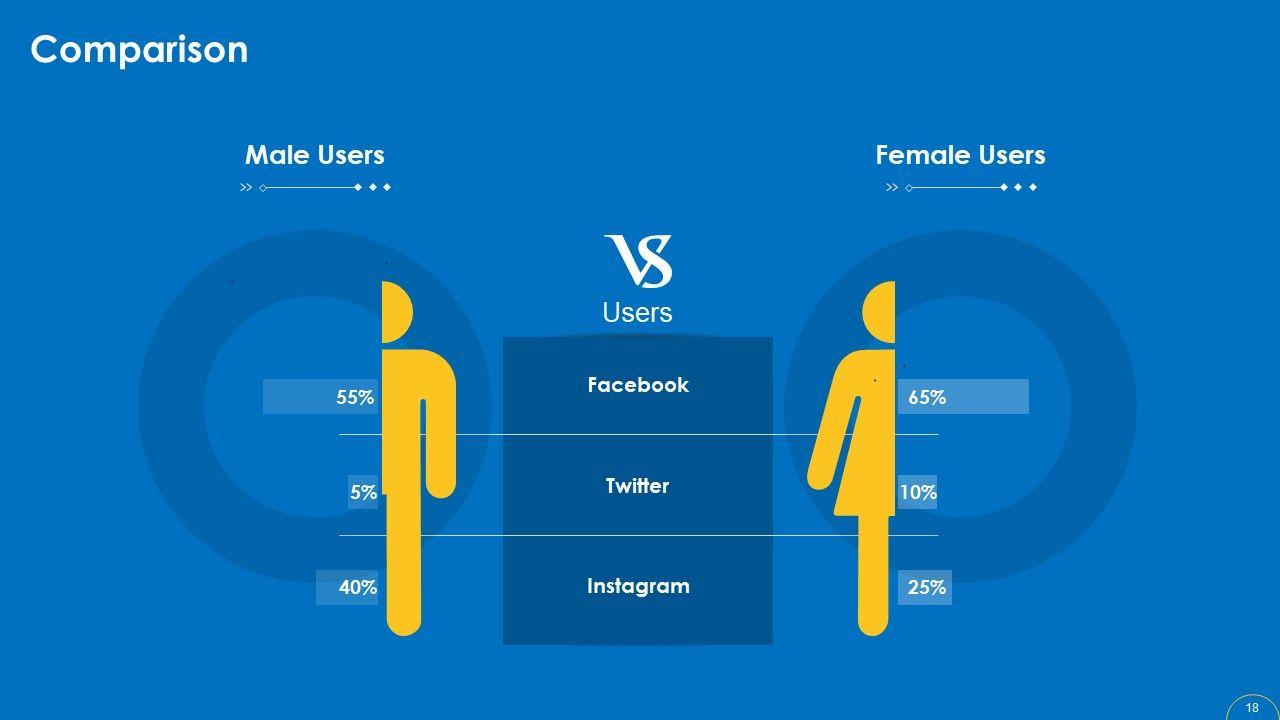 Comparison

Male Users

Female Users

VS

Users

55%

Facebook

65%

5%

Twitter

10%

40%

Instagram

25%

18